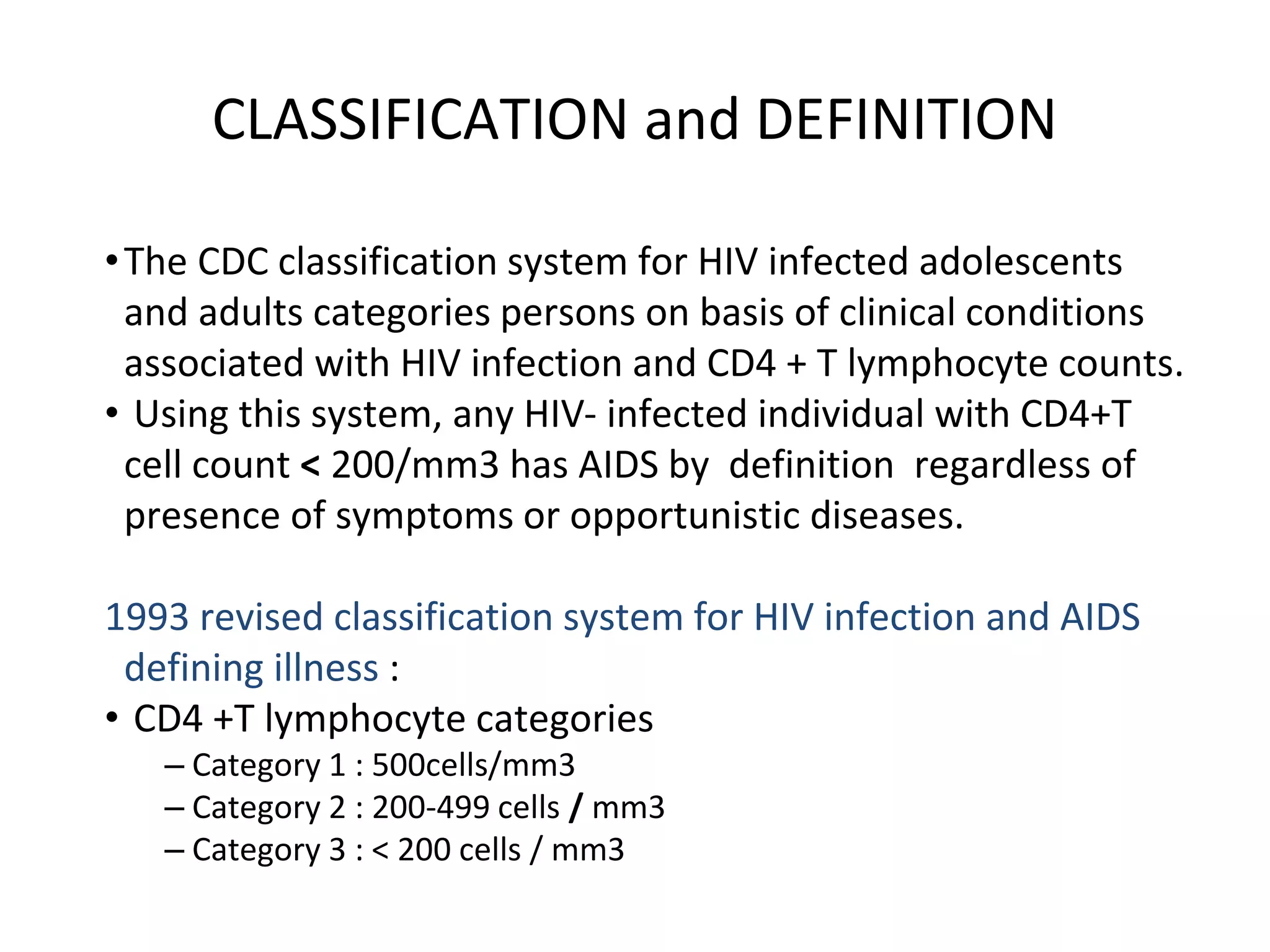 CLASSIFICATION and DEFINITION

• The CDC classification system for HIV infected adolescents and adults categories persons on basis of clinical conditions associated with HIV infection and CD4 + T lymphocyte counts.

• Using this system, any HIV- infected individual with CD4+T cell count < 200/mm3 has AIDS by definition regardless of presence of symptoms or opportunistic diseases.

1993 revised classification system for HIV infection and AIDS defining illness :

• CD4 +T lymphocyte categories
– Category 1 : 500cells/mm3
– Category 2 : 200-499 cells / mm3
– Category 3 : < 200 cells / mm3